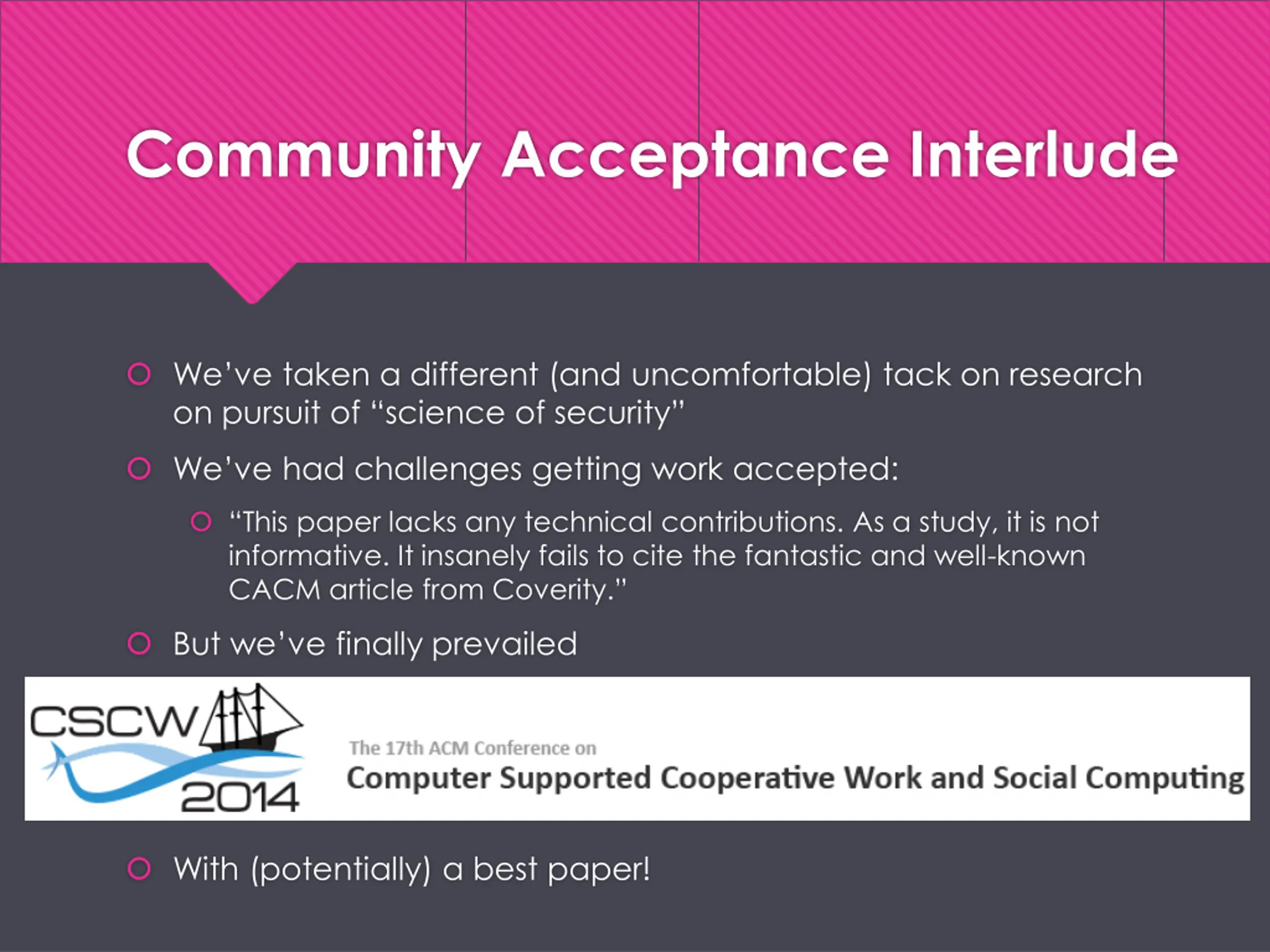 Community Acceptance Interlude

We've taken a different (and uncomfortable) tack on research on pursuit of "science of security"

We've had challenges getting work accepted:

"This paper lacks any technical contributions. As a study, it is not informative. It insanely fails to cite the fantastic and well-known CACM article from Coverity."

But we've finally prevailed

CSCW 2014

The 17th ACM Conference on
Computer Supported Cooperative Work and Social Computing

With (potentially) a best paper!